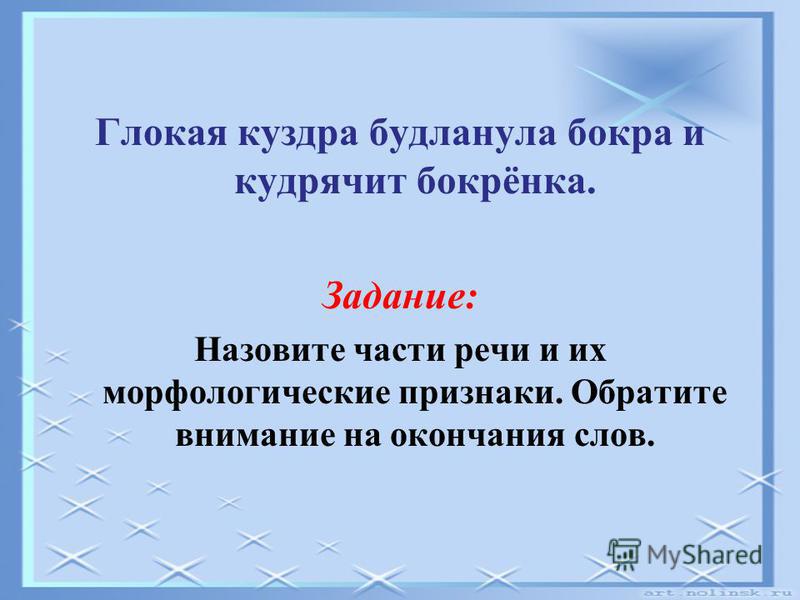 Глокая куздра будланула бокра и кудрячит бокрёнка.

Задание:

Назовите части речи и их морфологические признаки. Обратите внимание на окончания слов.

MyShared

art.nolinsk.ru